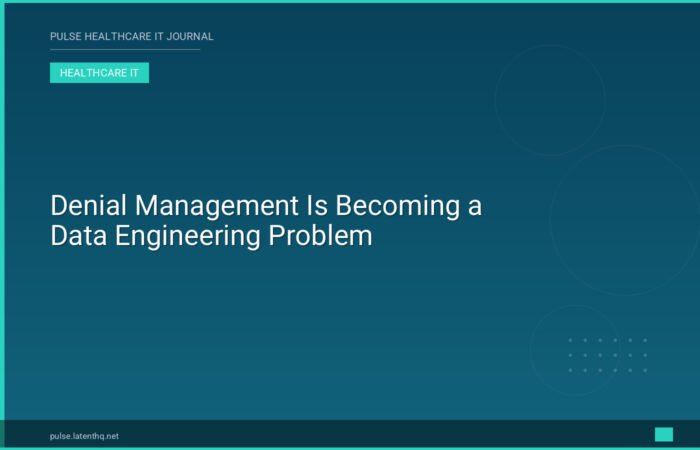 PULSE HEALTHCARE IT JOURNAL

HEALTHCARE IT

Denial Management Is Becoming a Data Engineering Problem

pulse.latenthq.net